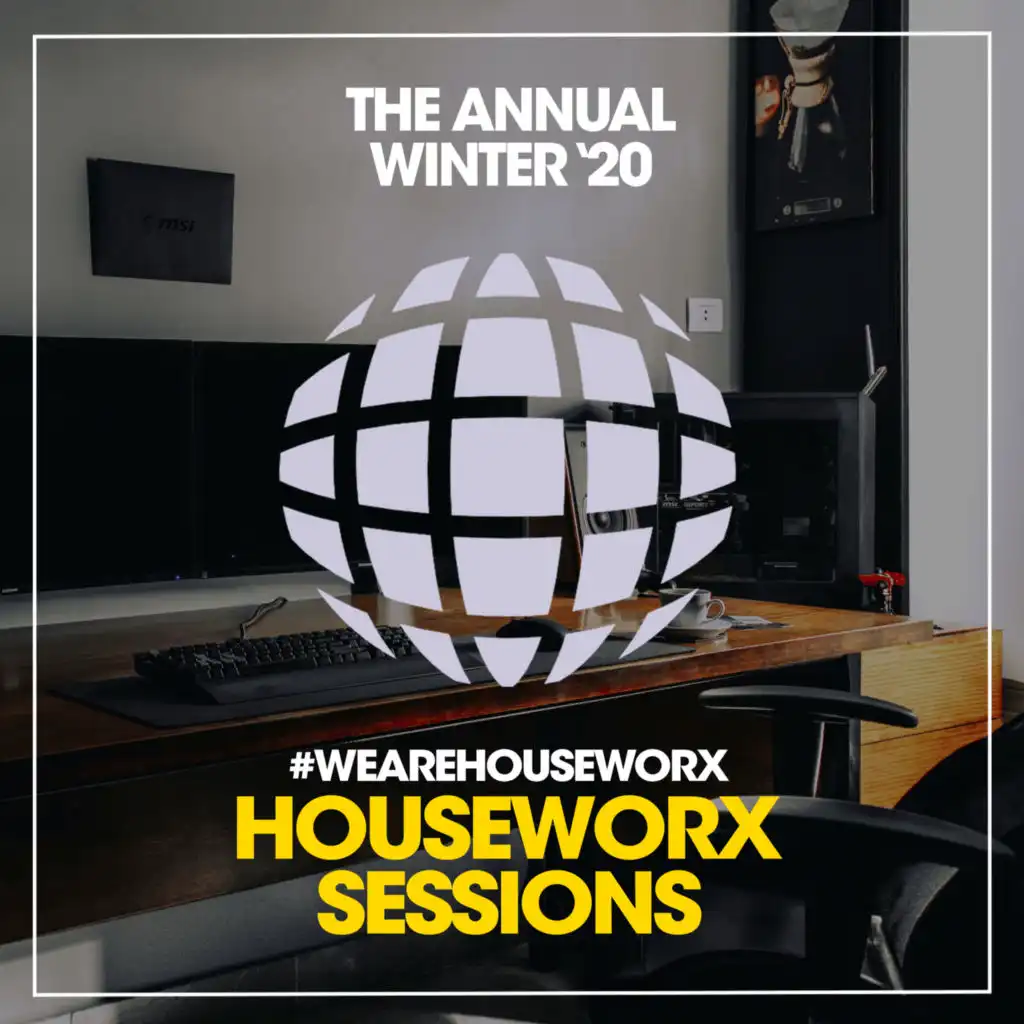 THE ANNUAL
WINTER '20

msi

#WEAREHOUSEWORX
HOUSEWORX
SESSIONS